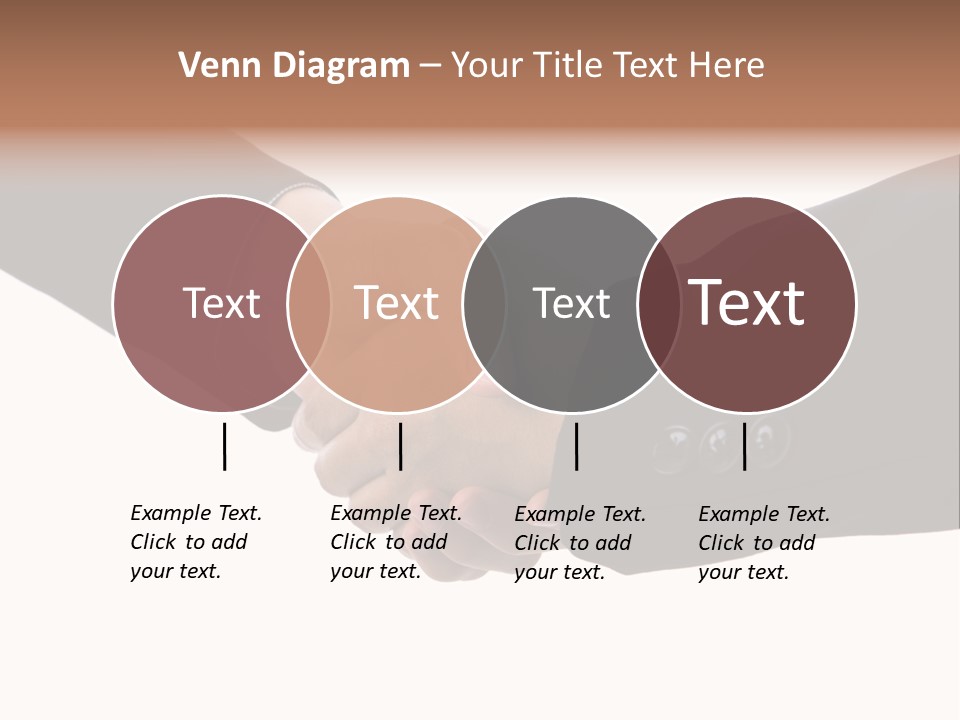 Venn Diagram – Your Title Text Here

Text

Text

Text

Text

Example Text. Click to add your text.

Example Text. Click to add your text.

Example Text. Click to add your text.

Example Text. Click to add your text.